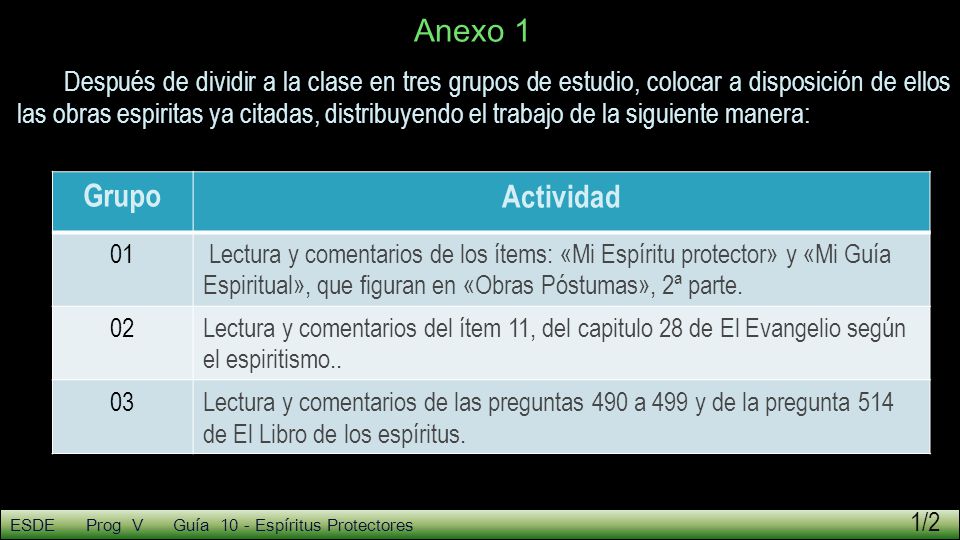 Anexo 1

Después de dividir a la clase en tres grupos de estudio, colocar a disposición de ellos las obras espiritas ya citadas, distribuyendo el trabajo de la siguiente manera:

| Grupo | Actividad |
|---|---|
| 01 | Lectura y comentarios de los ítems: «Mi Espíritu protector» y «Mi Guía Espiritual», que figuran en «Obras Póstumas», 2ª parte. |
| 02 | Lectura y comentarios del ítem 11, del capitulo 28 de El Evangelio según el espiritismo.. |
| 03 | Lectura y comentarios de las preguntas 490 a 499 y de la pregunta 514 de El Libro de los espíritus. |

ESDE Prog V Guía 10 - Espíritus Protectores 1/2